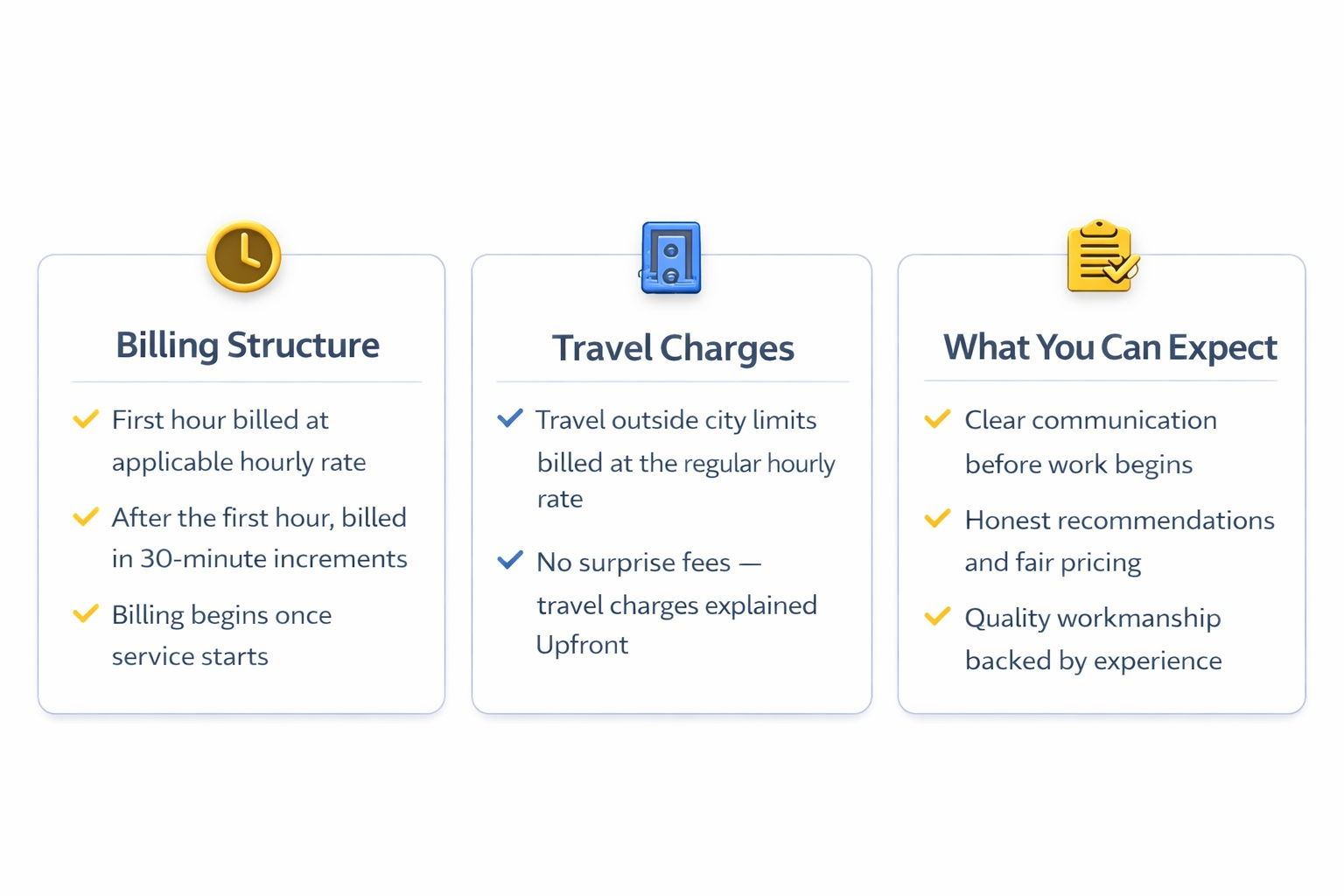 Billing Structure

First hour billed at applicable hourly rate

After the first hour, billed in 30-minute increments

Billing begins once service starts

Travel Charges

Travel outside city limits billed at the regular hourly rate

No surprise fees — travel charges explained Upfront

What You Can Expect

Clear communication before work begins

Honest recommendations and fair pricing

Quality workmanship backed by experience